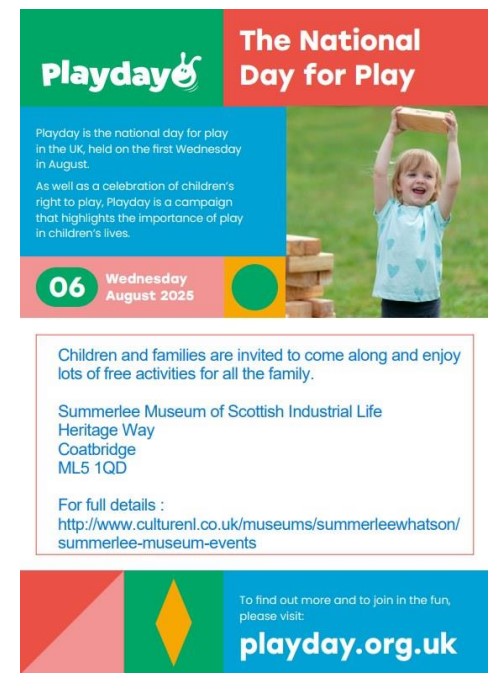 Playday

The National Day for Play

Playday is the national day for play in the UK, held on the first Wednesday in August.

As well as a celebration of children's right to play, Playday is a campaign that highlights the importance of play in children's lives.

06 Wednesday August 2025

Children and families are invited to come along and enjoy lots of free activities for all the family.

Summerlee Museum of Scottish Industrial Life
Heritage Way
Coatbridge
ML5 1QD

For full details :
http://www.culturenl.co.uk/museums/summerleewhatson/summerlee-museum-events

To find out more and to join in the fun, please visit:

playday.org.uk